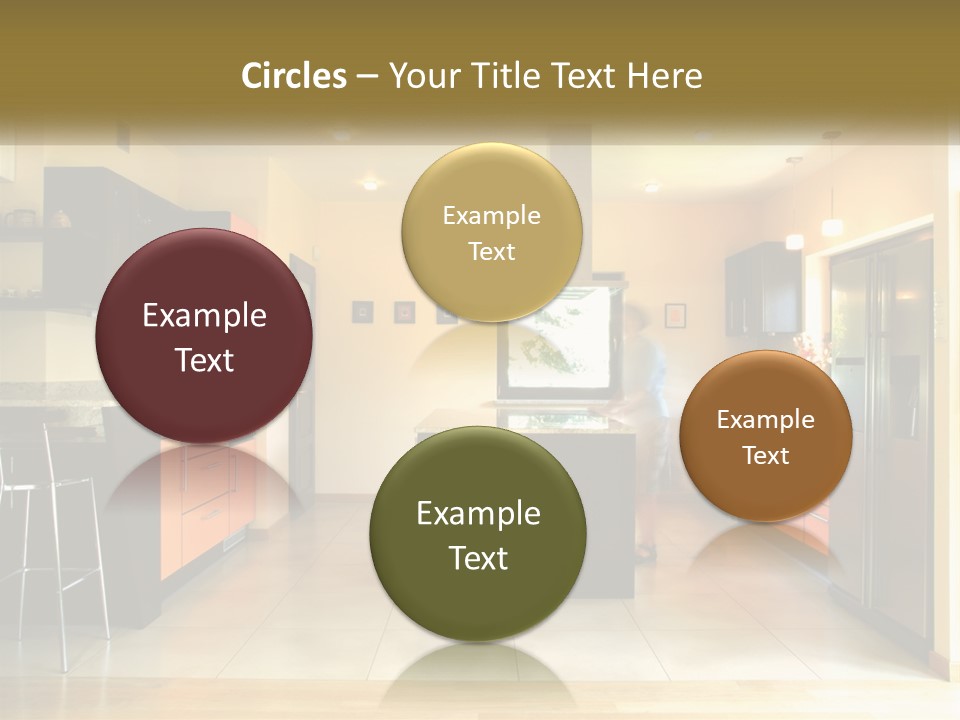 Circles – Your Title Text Here

Example Text

Example Text

Example Text

Example Text